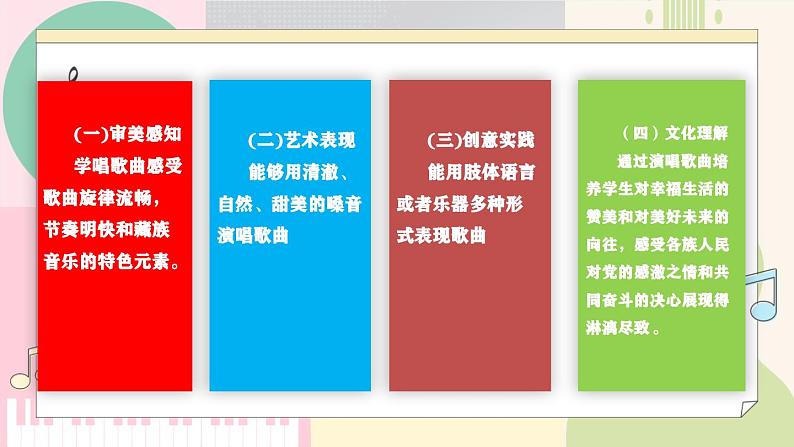 (一)审美感知
学唱歌曲感受歌曲旋律流畅，节奏明快和藏族音乐的特色元素。

(二)艺术表现
能够用清澈、自然、甜美的嗓音演唱歌曲

(三)创意实践
能用肢体语言或者乐器多种形式表现歌曲

（四）文化理解
通过演唱歌曲培养学生对幸福生活的赞美和对美好未来的向往，感受各族人民对党的感激之情和共同奋斗的决心展现得淋漓尽致。